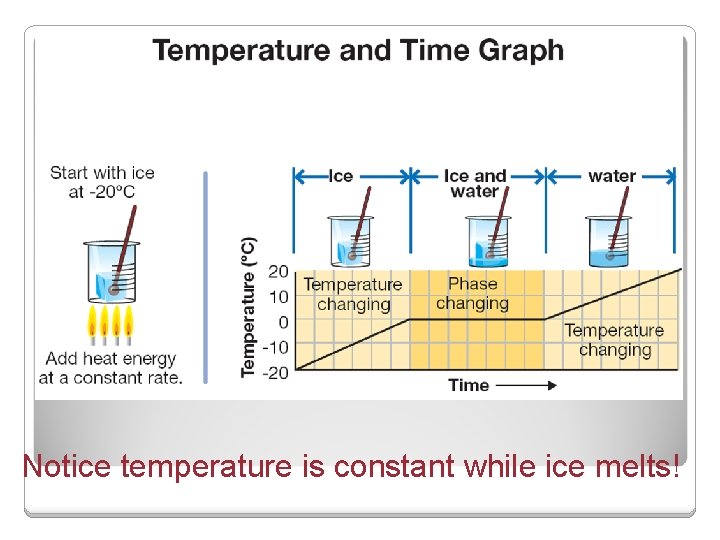 Temperature and Time Graph

Start with ice at -20°C

Add heat energy at a constant rate.

Ice

Ice and water

water

Temperature (°C)

20
10
0
-10
-20

Temperature changing

Phase changing

Temperature changing

Time

Notice temperature is constant while ice melts!